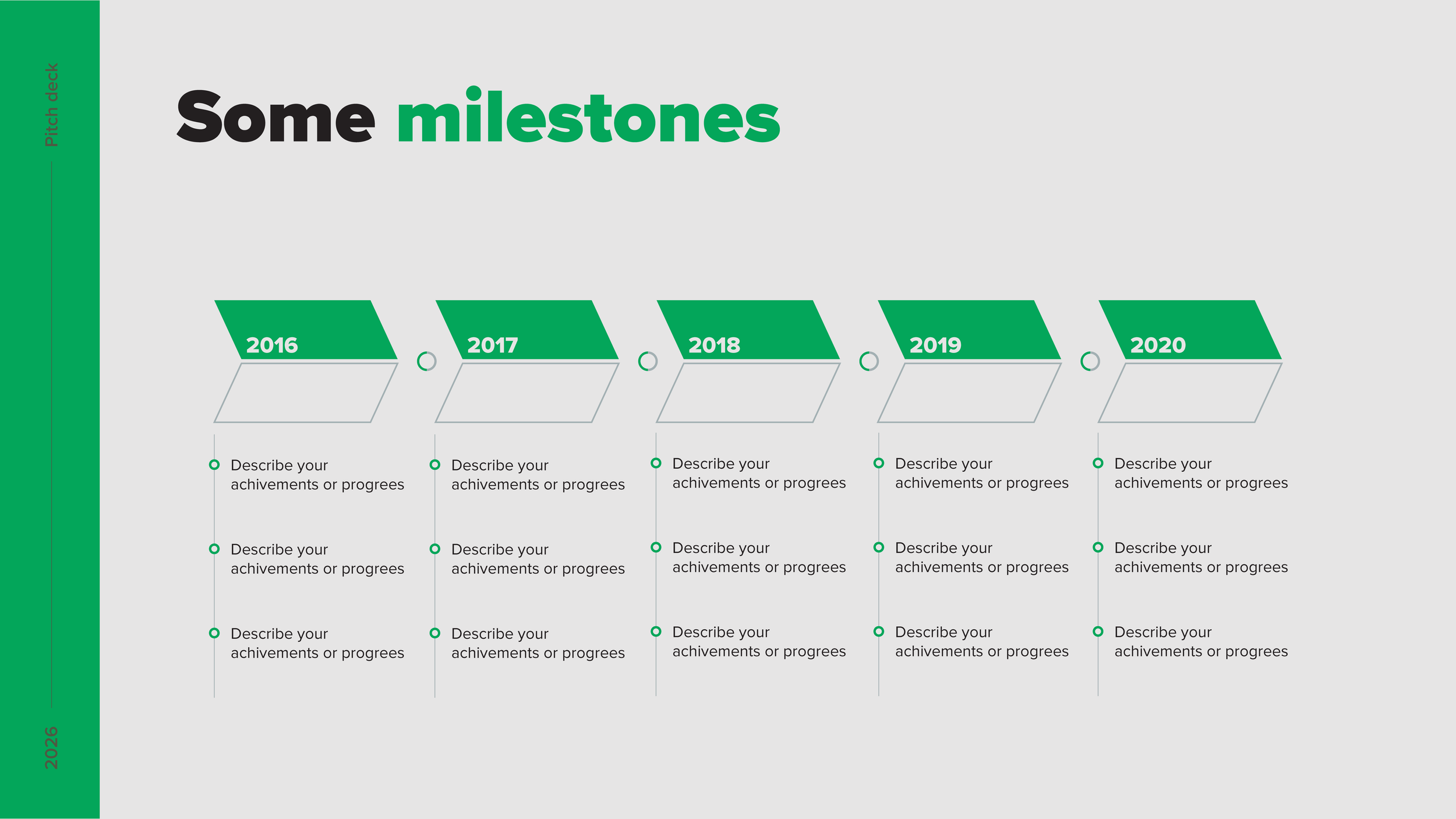 Pitch deck

2026

Some milestones

2016

Describe your achivements or progrees

Describe your achivements or progrees

Describe your achivements or progrees

2017

Describe your achivements or progrees

Describe your achivements or progrees

Describe your achivements or progrees

2018

Describe your achivements or progrees

Describe your achivements or progrees

Describe your achivements or progrees

2019

Describe your achivements or progrees

Describe your achivements or progrees

Describe your achivements or progrees

2020

Describe your achivements or progrees

Describe your achivements or progrees

Describe your achivements or progrees